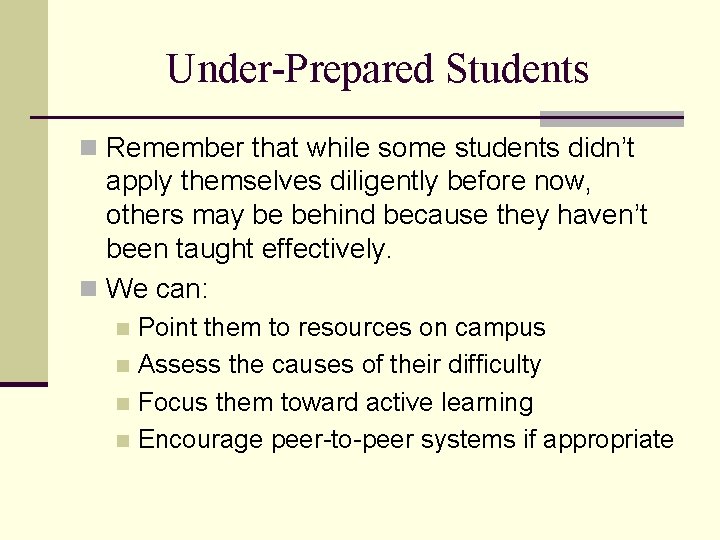 Under-Prepared Students

Remember that while some students didn’t apply themselves diligently before now, others may be behind because they haven’t been taught effectively.

We can:

Point them to resources on campus

Assess the causes of their difficulty

Focus them toward active learning

Encourage peer-to-peer systems if appropriate